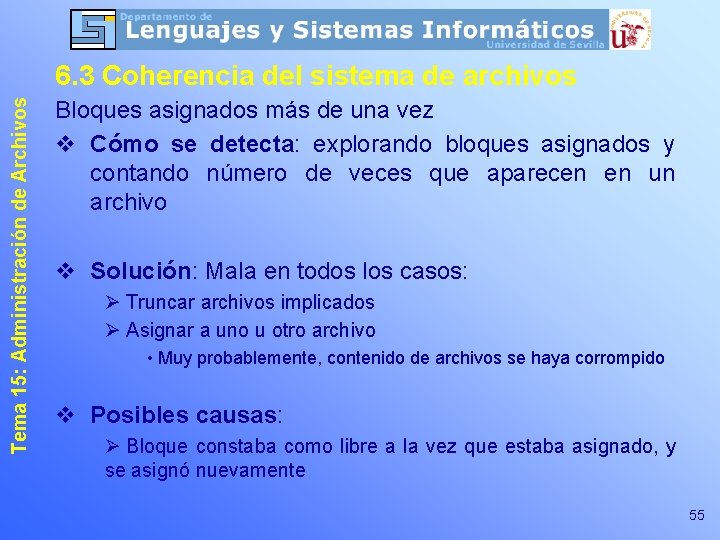 Departamento de
Lenguajes y Sistemas Informáticos
Universidad de Sevilla

Tema 15: Administración de Archivos

6.3 Coherencia del sistema de archivos

Bloques asignados más de una vez

❖ Cómo se detecta: explorando bloques asignados y contando número de veces que aparecen en un archivo

❖ Solución: Mala en todos los casos:

➢ Truncar archivos implicados

➢ Asignar a uno u otro archivo

• Muy probablemente, contenido de archivos se haya corrompido

❖ Posibles causas:

➢ Bloque constaba como libre a la vez que estaba asignado, y se asignó nuevamente

55